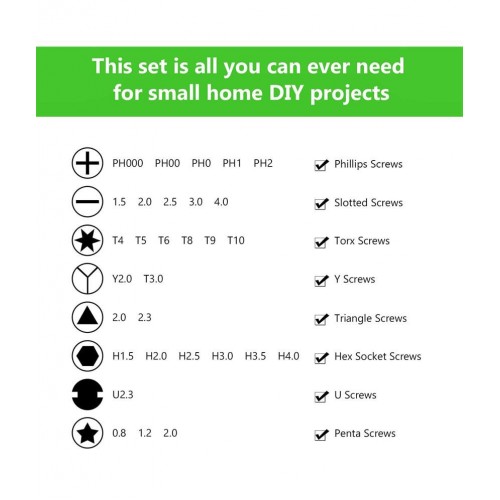 This set is all you can ever need for small home DIY projects

PH000 PH00 PH0 PH1 PH2 Phillips Screws

1.5 2.0 2.5 3.0 4.0 Slotted Screws

T4 T5 T6 T8 T9 T10 Torx Screws

Y2.0 T3.0 Y Screws

2.0 2.3 Triangle Screws

H1.5 H2.0 H2.5 H3.0 H3.5 H4.0 Hex Socket Screws

U2.3 U Screws

0.8 1.2 2.0 Penta Screws